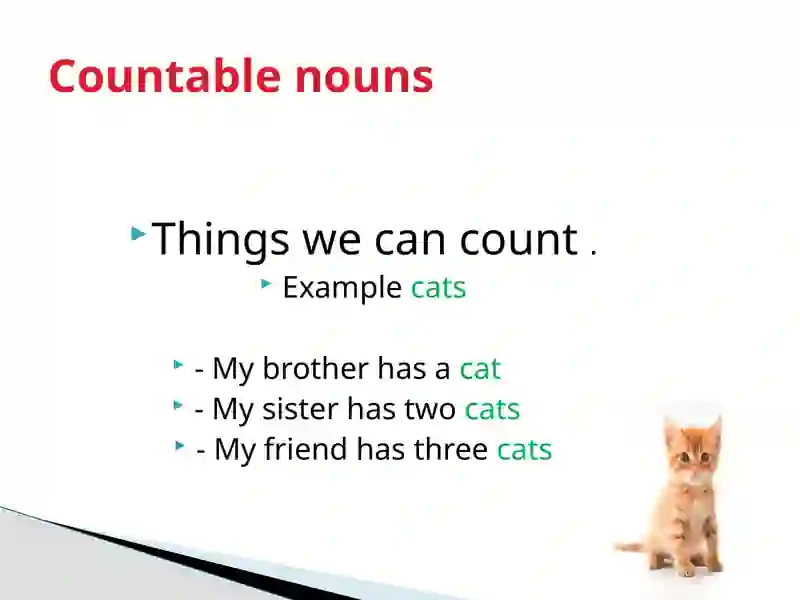 Countable nouns

Things we can count .

Example cats

- My brother has a cat
- My sister has two cats
- My friend has three cats